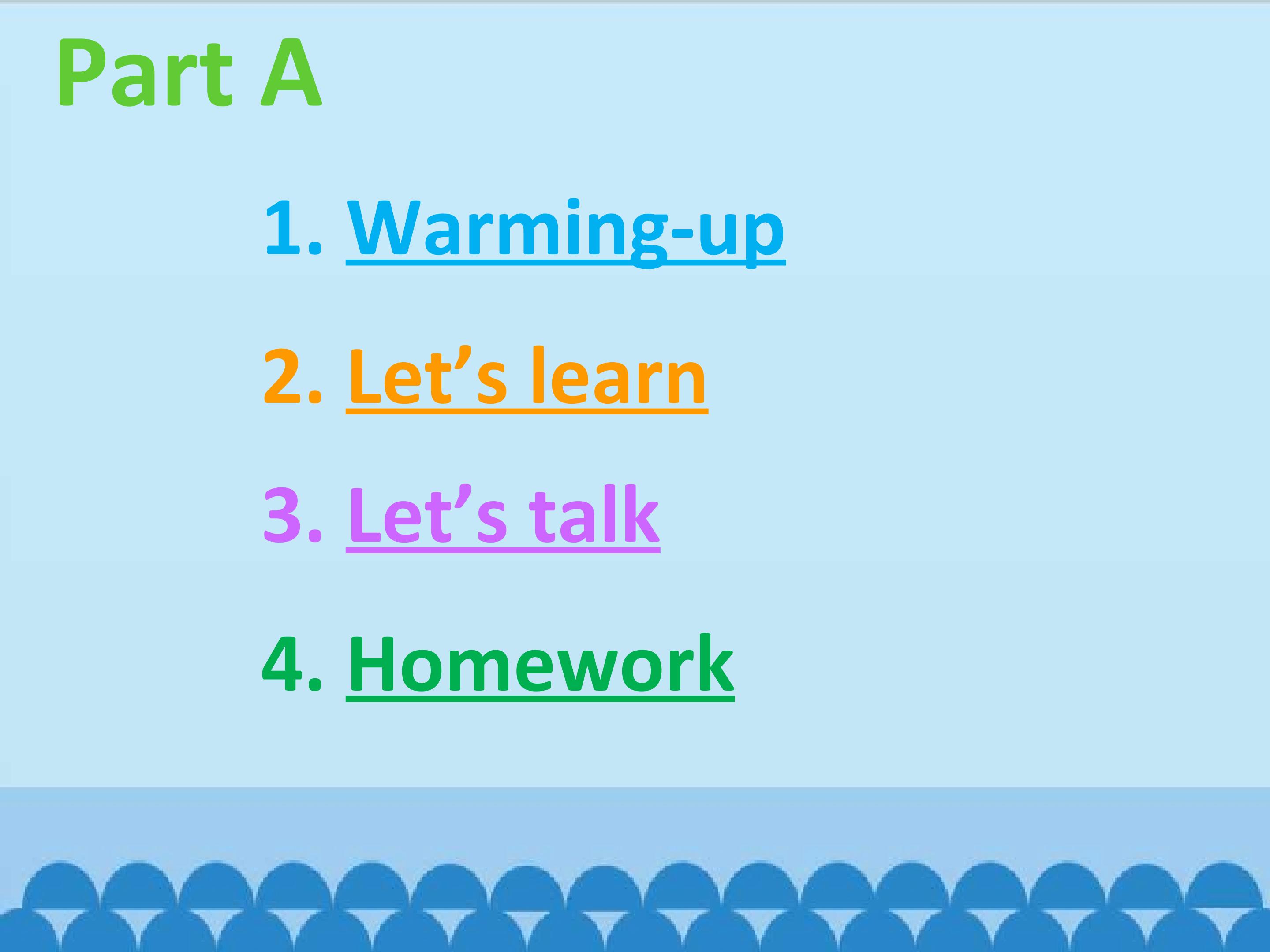 Part A

1. Warming-up

2. Let’s learn

3. Let’s talk

4. Homework